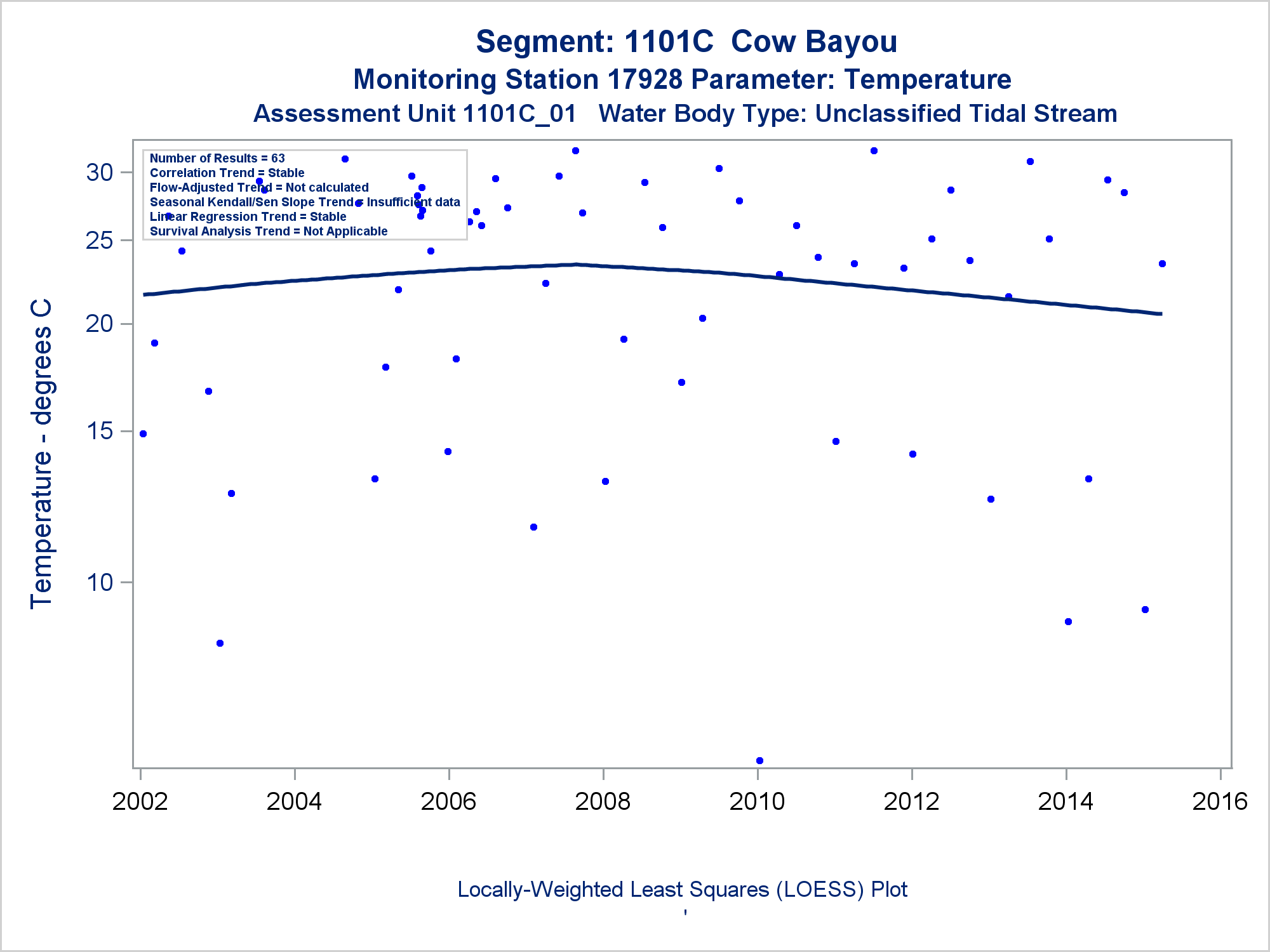 Segment: 1101C Cow Bayou
Monitoring Station 17928 Parameter: Temperature
Assessment Unit 1101C_01 Water Body Type: Unclassified Tidal Stream

Number of Results = 63
Correlation Trend = Stable
Flow-Adjusted Trend = Not calculated
Seasonal Kendall/Sen Slope Trend = Insufficient data
Linear Regression Trend = Stable
Survival Analysis Trend = Not Applicable

Temperature - degrees C

30
25
20
15
10

2002
2004
2006
2008
2010
2012
2014
2016

Locally-Weighted Least Squares (LOESS) Plot
'